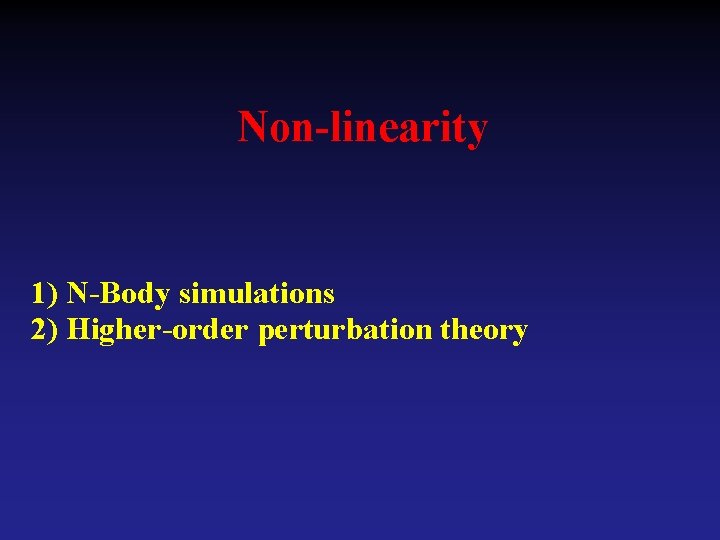 Non-linearity

1) N-Body simulations
2) Higher-order perturbation theory